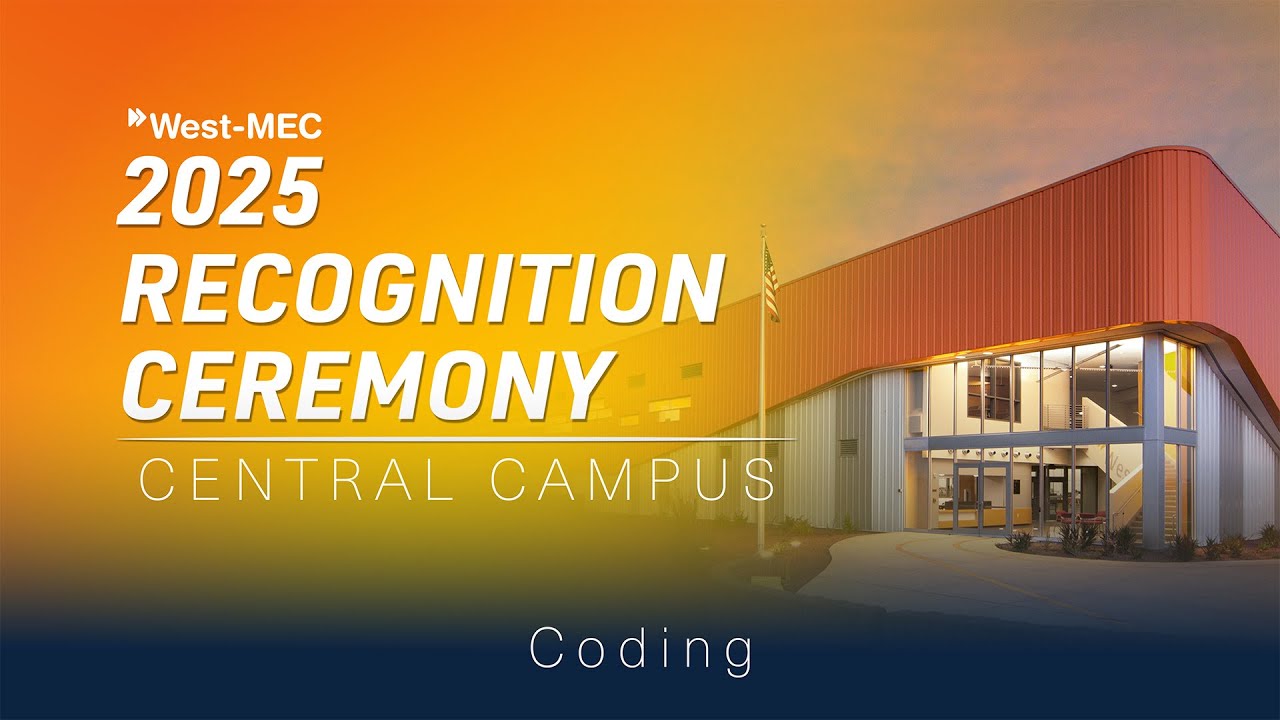 West-MEC
2025
RECOGNITION
CEREMONY
CENTRAL CAMPUS

Coding